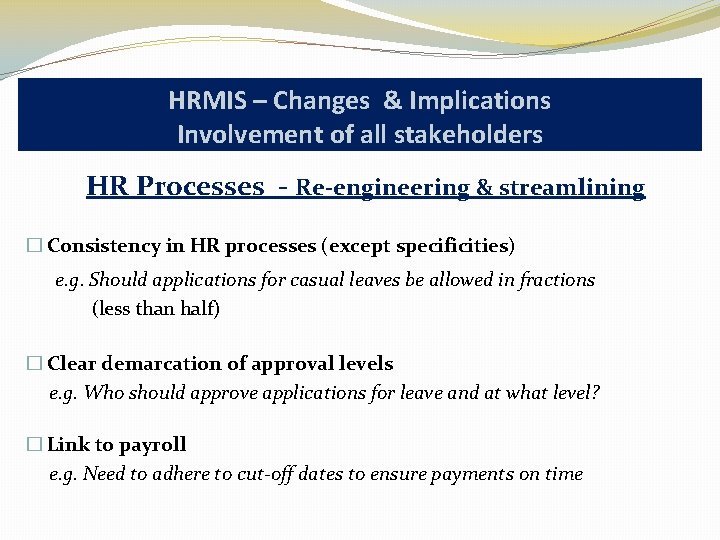 HRMIS – Changes & Implications
Involvement of all stakeholders

HR Processes - Re-engineering & streamlining

☐ Consistency in HR processes (except specificities)
e.g. Should applications for casual leaves be allowed in fractions (less than half)

☐ Clear demarcation of approval levels
e.g. Who should approve applications for leave and at what level?

☐ Link to payroll
e.g. Need to adhere to cut-off dates to ensure payments on time